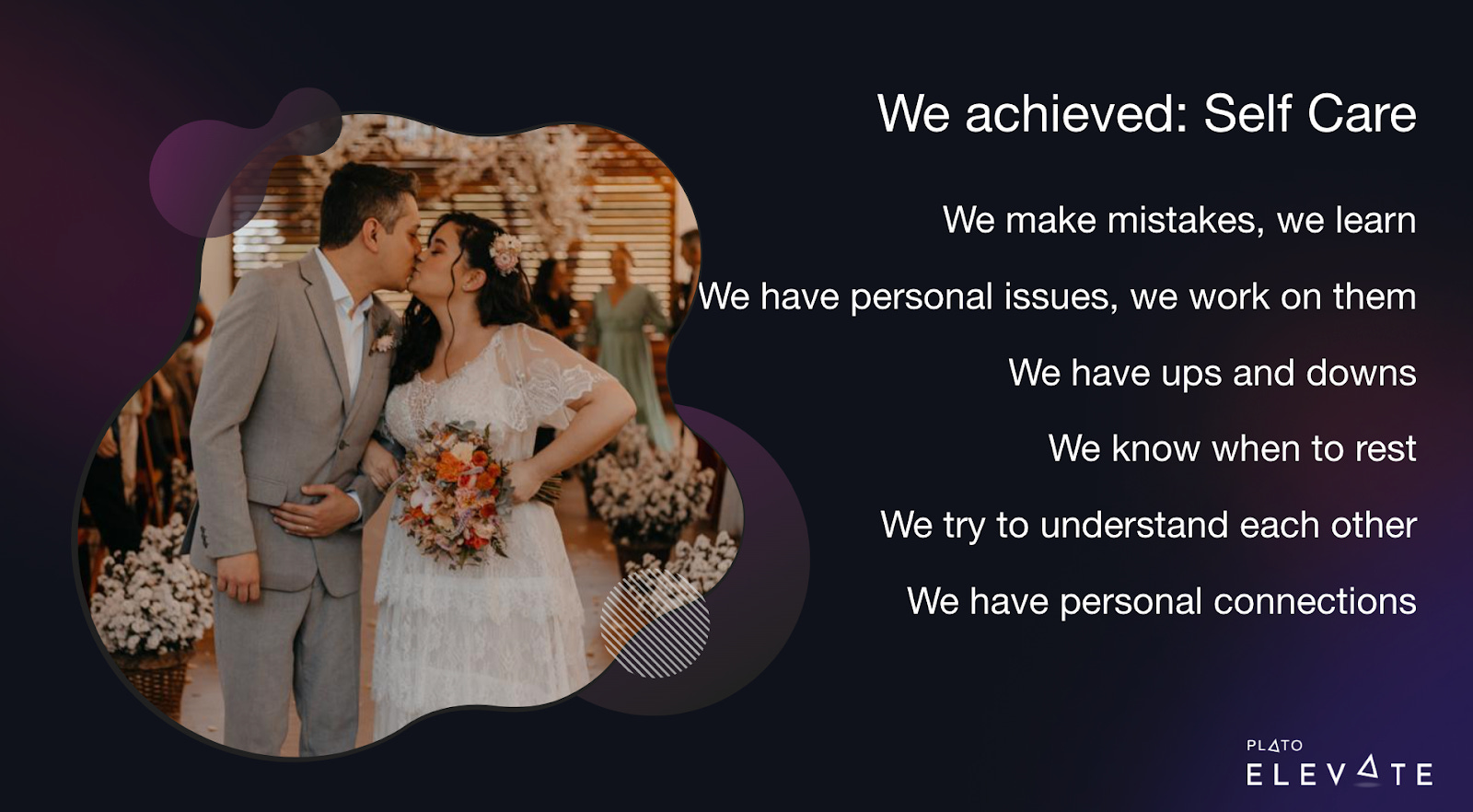 We achieved: Self Care

We make mistakes, we learn

We have personal issues, we work on them

We have ups and downs

We know when to rest

We try to understand each other

We have personal connections

PLATO
ELEVATE